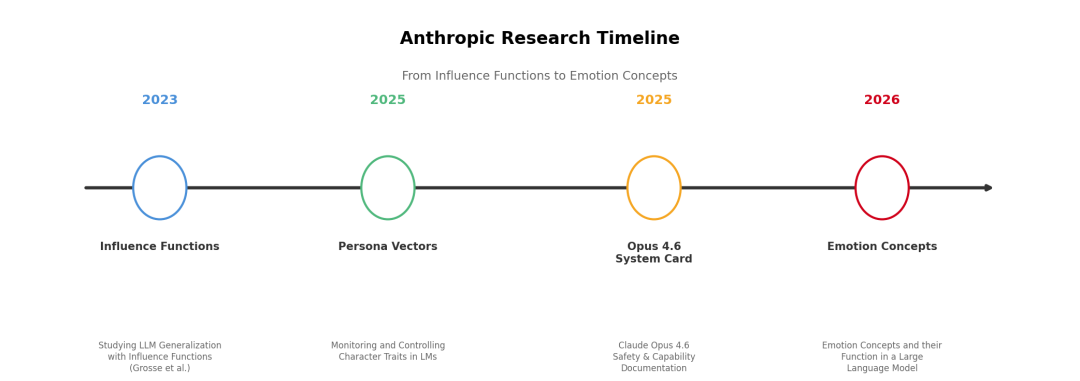 Anthropic Research Timeline

From Influence Functions to Emotion Concepts

2023

Influence Functions

Studying LLM Generalization with Influence Functions (Grosse et al.)

2025

Persona Vectors

Monitoring and Controlling Character Traits in LMs

2025

Opus 4.6 System Card

Claude Opus 4.6 Safety & Capability Documentation

2026

Emotion Concepts

Emotion Concepts and their Function in a Large Language Model